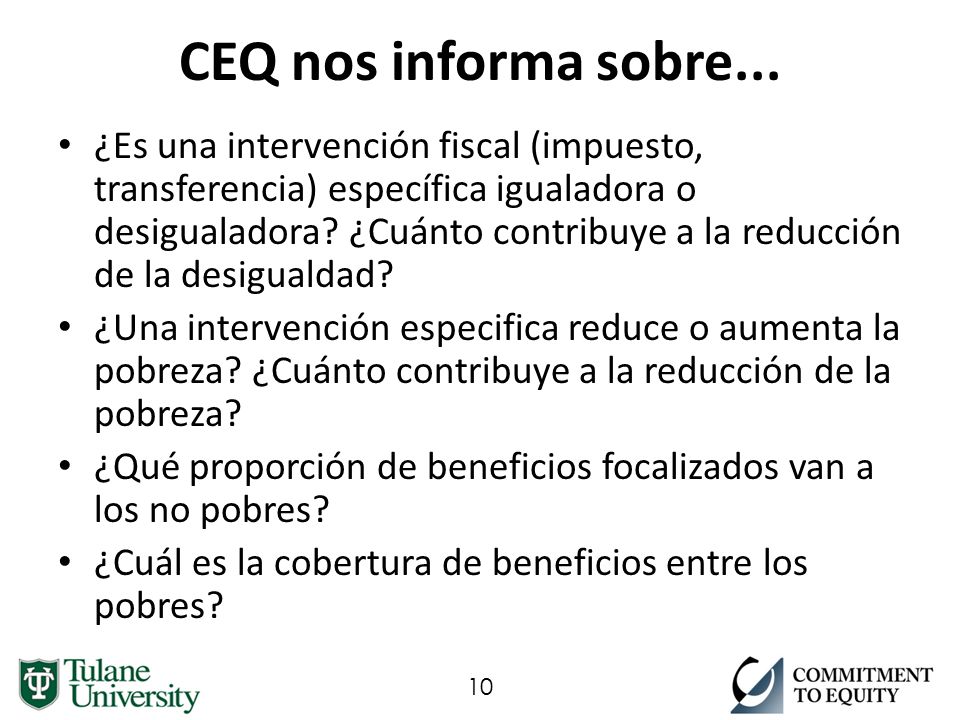 CEQ nos informa sobre...

• ¿Es una intervención fiscal (impuesto, transferencia) específica igualadora o desigualadora? ¿Cuánto contribuye a la reducción de la desigualdad?
• ¿Una intervención especifica reduce o aumenta la pobreza? ¿Cuánto contribuye a la reducción de la pobreza?
• ¿Qué proporción de beneficios focalizados van a los no pobres?
• ¿Cuál es la cobertura de beneficios entre los pobres?

Tulane University

10

COMMITMENT TO EQUITY